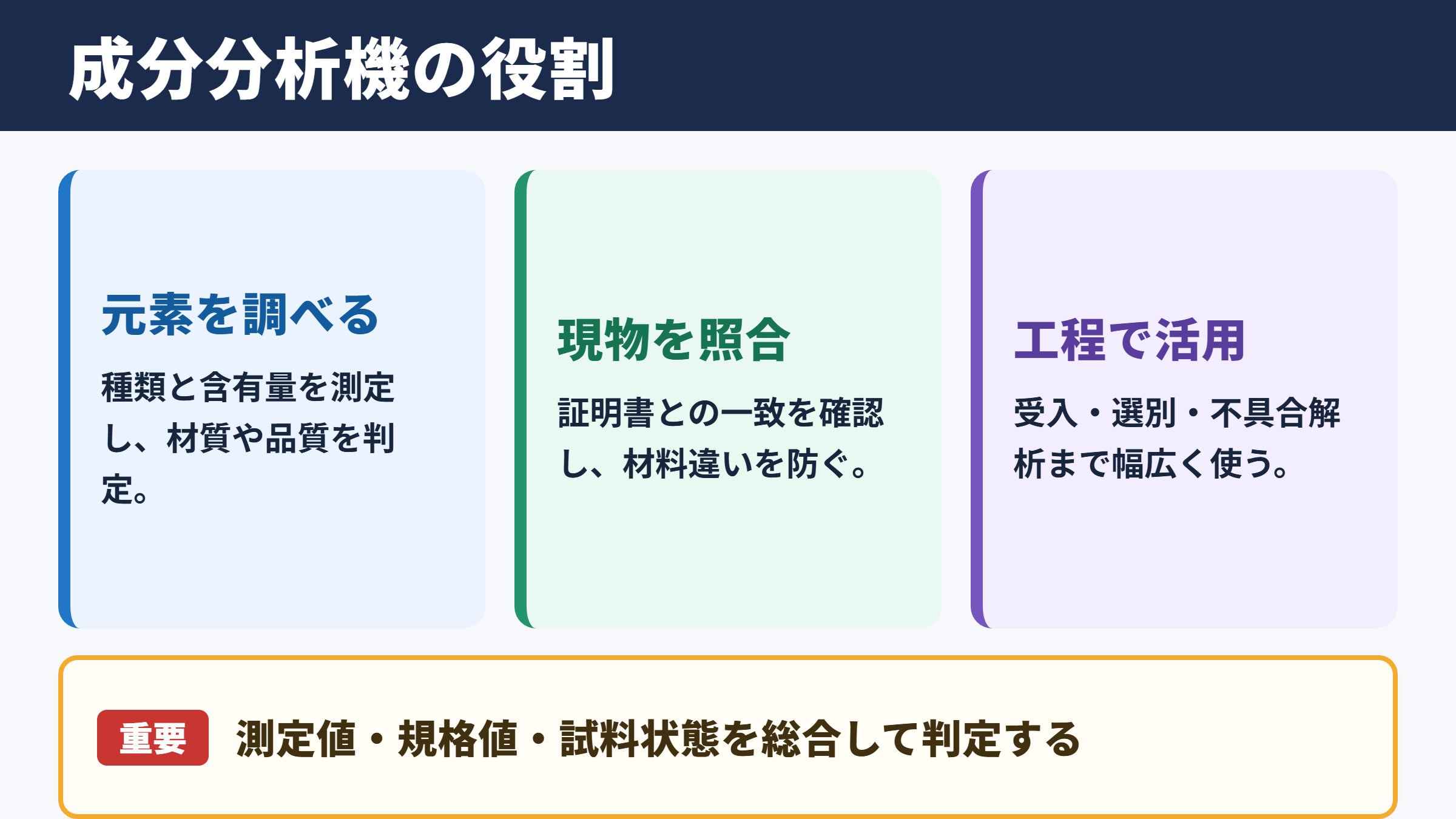 成分分析機の役割

元素を調べる

種類と含有量を測定し、材質や品質を判定。

現物を照合

証明書との一致を確認し、材料違いを防ぐ。

工程で活用

受入・選別・不具合解析まで幅広く使う。

重要 測定値・規格値・試料状態を総合して判定する